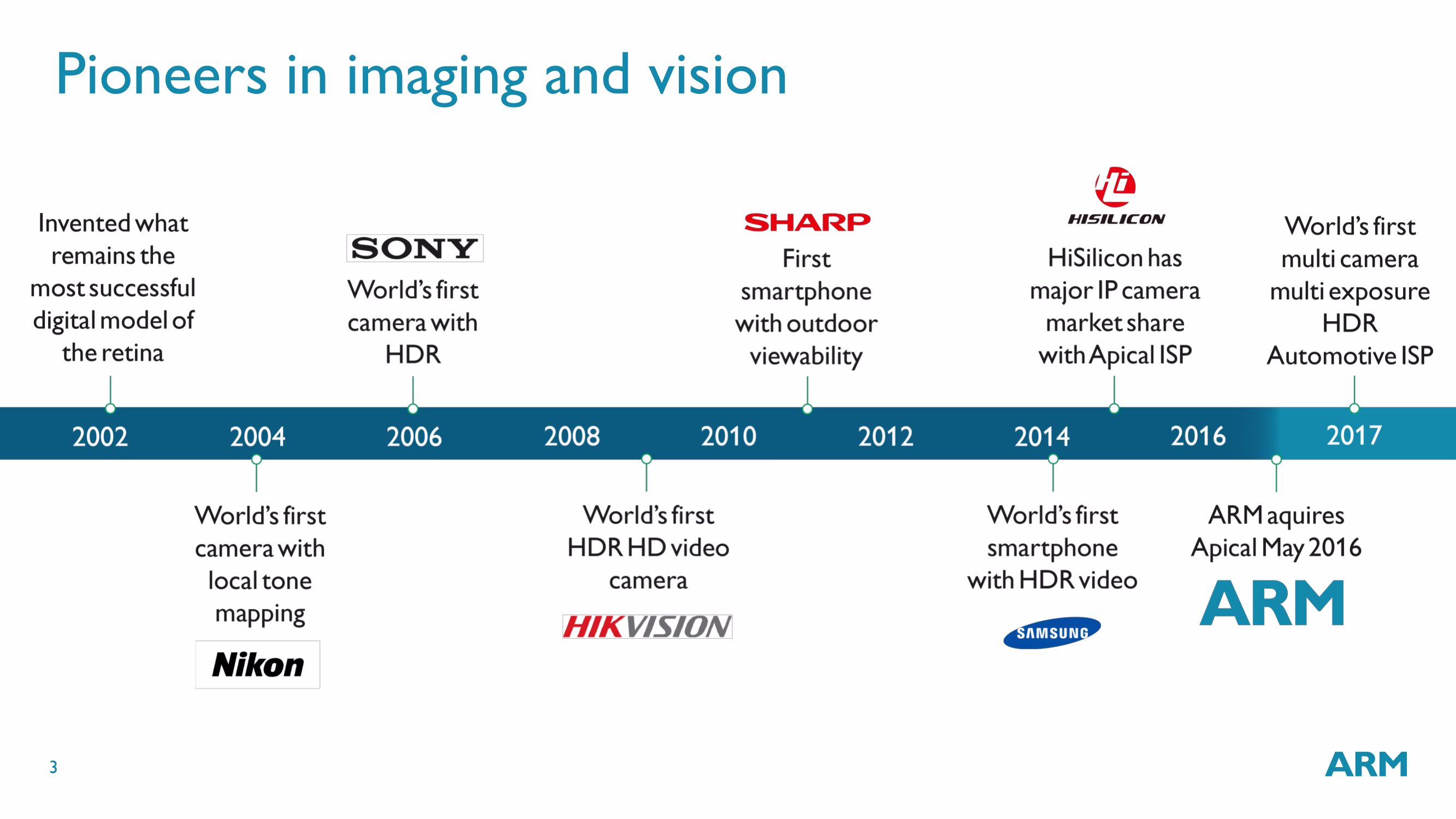 Pioneers in imaging and vision

Invented what remains the most successful digital model of the retina

SONY
World's first camera with HDR

SHARP
First smartphone with outdoor viewability

HISILICON
HiSilicon has major IP camera market share with Apical ISP

World's first multi camera multi exposure HDR Automotive ISP

2002 2004 2006 2008 2010 2012 2014 2016 2017

World's first camera with local tone mapping
Nikon

World's first HDR HD video camera
HIKVISION

World's first smartphone with HDR video
SAMSUNG

ARM aquires Apical May 2016
ARM

3

ARM